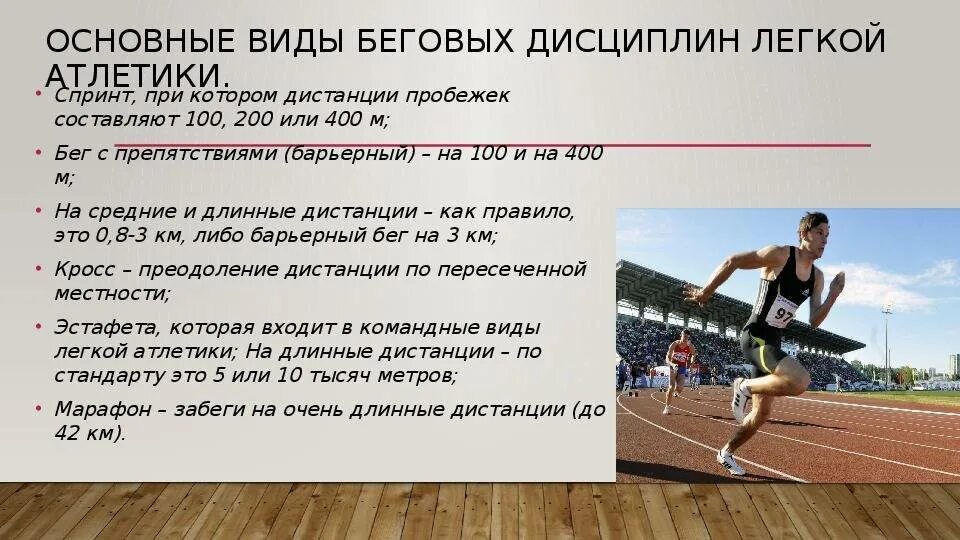 ОСНОВНЫЕ ВИДЫ БЕГОВЫХ ДИСЦИПЛИН ЛЕГКОЙ АТЛЕТИКИ.

• Спринт, при котором дистанции пробежек составляют 100, 200 или 400 м;

• Бег с препятствиями (барьерный) – на 100 и на 400 м;

• На средние и длинные дистанции – как правило, это 0,8-3 км, либо барьерный бег на 3 км;

• Кросс – преодоление дистанции по пересеченной местности;

• Эстафета, которая входит в командные виды легкой атлетики; На длинные дистанции – по стандарту это 5 или 10 тысяч метров;

• Марафон – забеги на очень длинные дистанции (до 42 км).

97